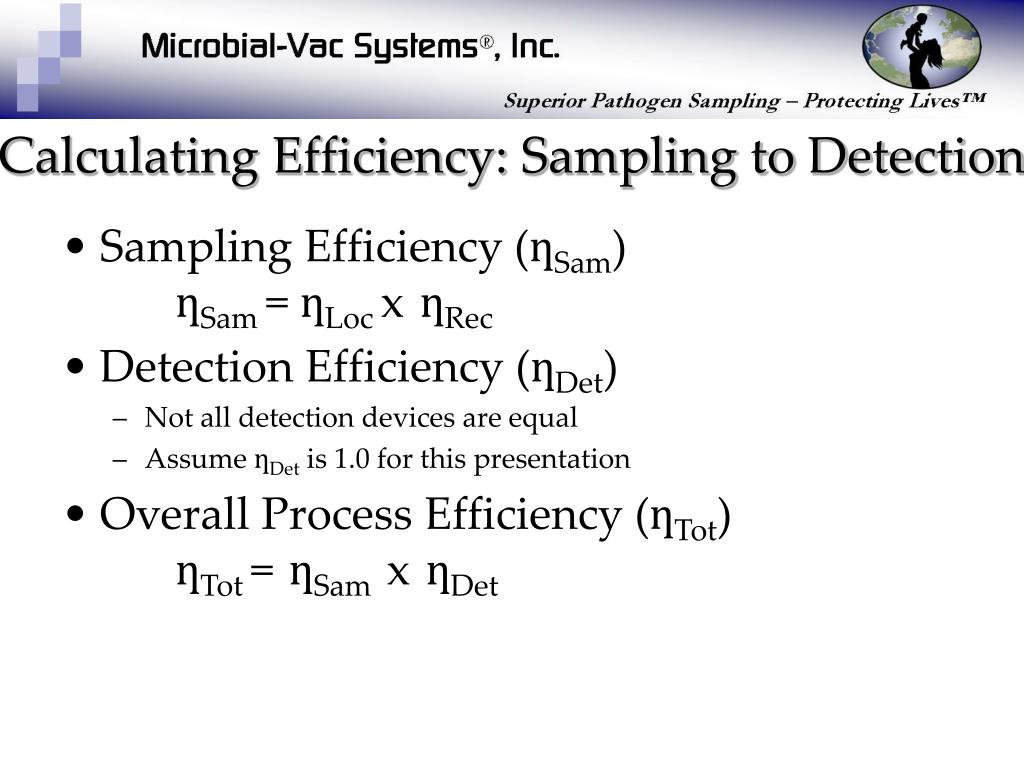 Microbial-Vac Systems®, Inc.

Superior Pathogen Sampling – Protecting Lives™

Calculating Efficiency: Sampling to Detection

• Sampling Efficiency ($\eta_{Sam}$)

$\eta_{Sam} = \eta_{Loc} \times \eta_{Rec}$

• Detection Efficiency ($\eta_{Det}$)

– Not all detection devices are equal

– Assume $\eta_{Det}$ is 1.0 for this presentation

• Overall Process Efficiency ($\eta_{Tot}$)

$\eta_{Tot} = \eta_{Sam} \times \eta_{Det}$